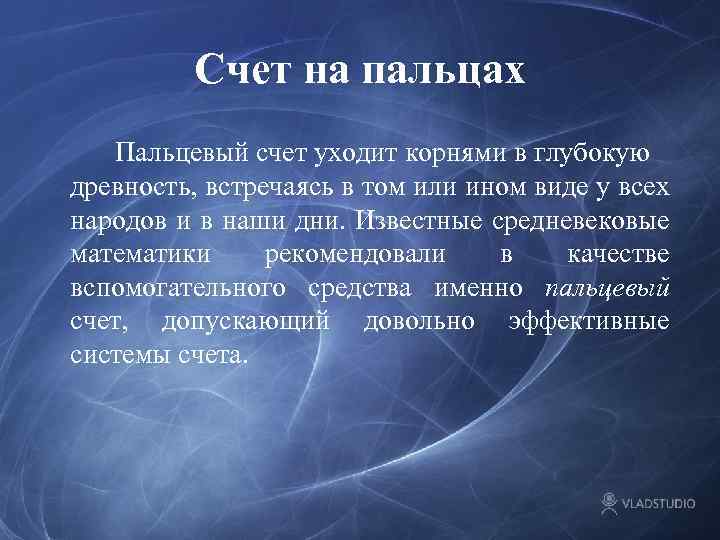 Счет на пальцах

Пальцевый счет уходит корнями в глубокую древность, встречаясь в том или ином виде у всех народов и в наши дни. Известные средневековые математики рекомендовали в качестве вспомогательного средства именно пальцевый счет, допускающий довольно эффективные системы счета.

VLADSTUDIO